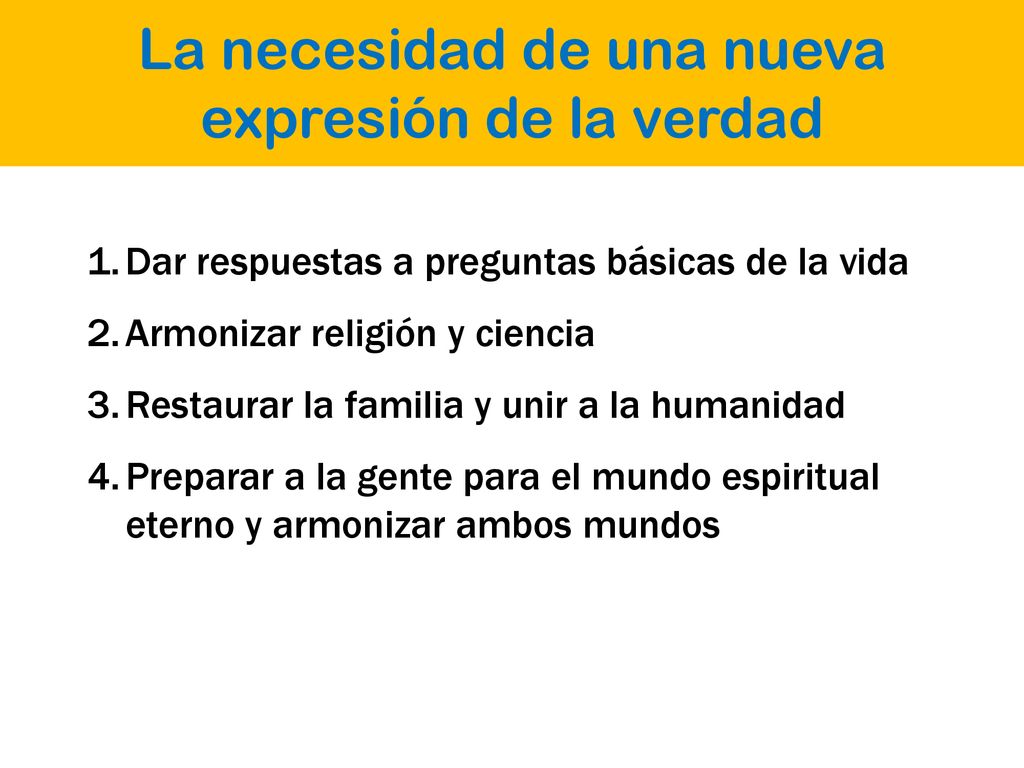 La necesidad de una nueva expresión de la verdad

1. Dar respuestas a preguntas básicas de la vida
2. Armonizar religión y ciencia
3. Restaurar la familia y unir a la humanidad
4. Preparar a la gente para el mundo espiritual eterno y armonizar ambos mundos